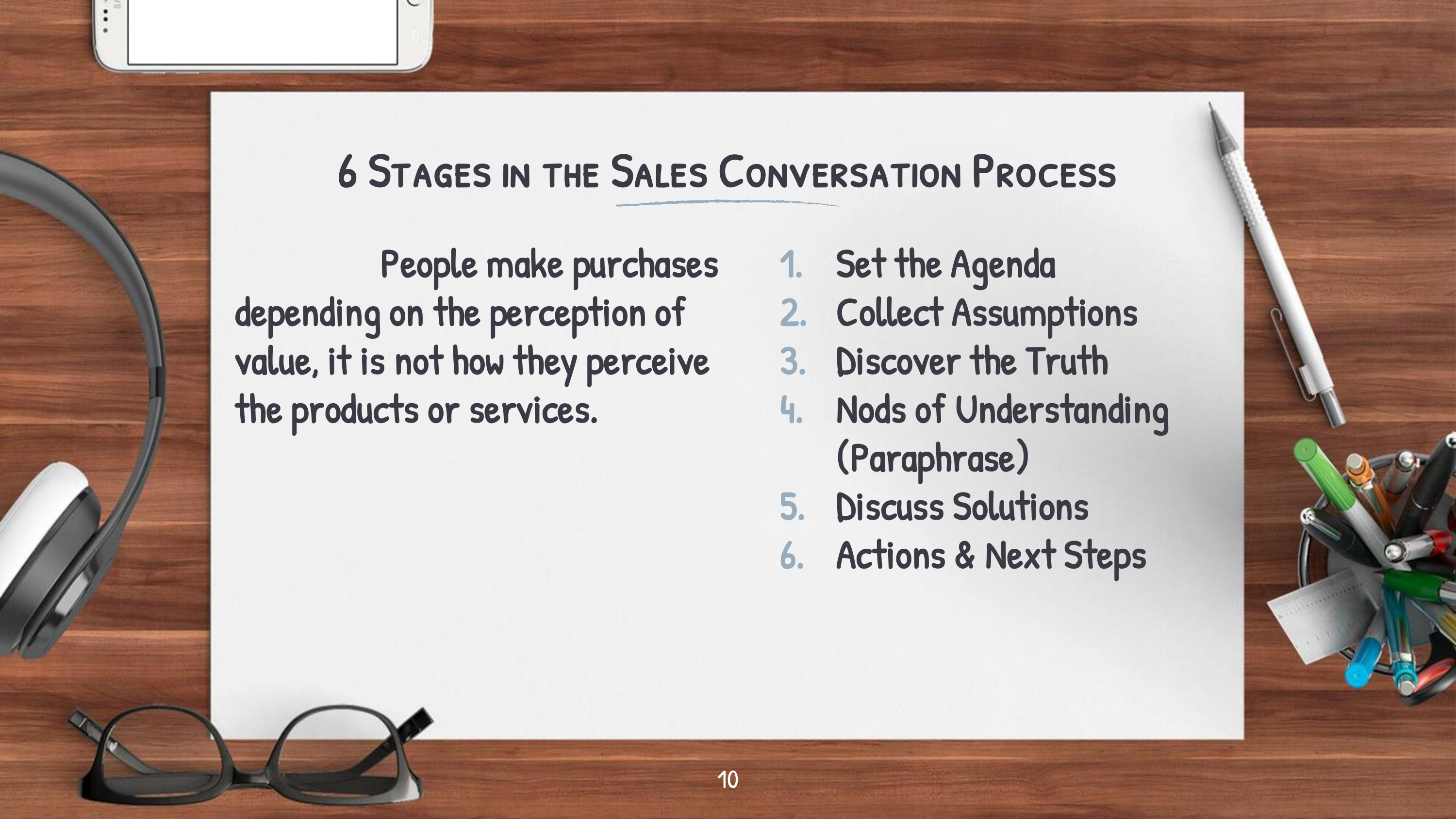 6 Stages in the Sales Conversation Process

People make purchases depending on the perception of value, it is not how they perceive the products or services.

1. Set the Agenda
2. Collect Assumptions
3. Discover the Truth
4. Nods of Understanding (Paraphrase)
5. Discuss Solutions
6. Actions & Next Steps

10